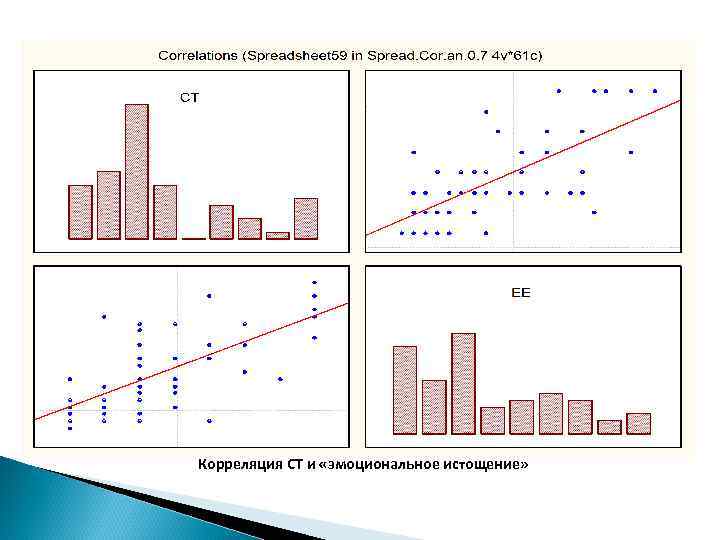 Correlations (Spreadsheet59 in Spread.Cor.an.0.7 4v*61c)

CT

EE

Корреляция СТ и «эмоциональное истощение»